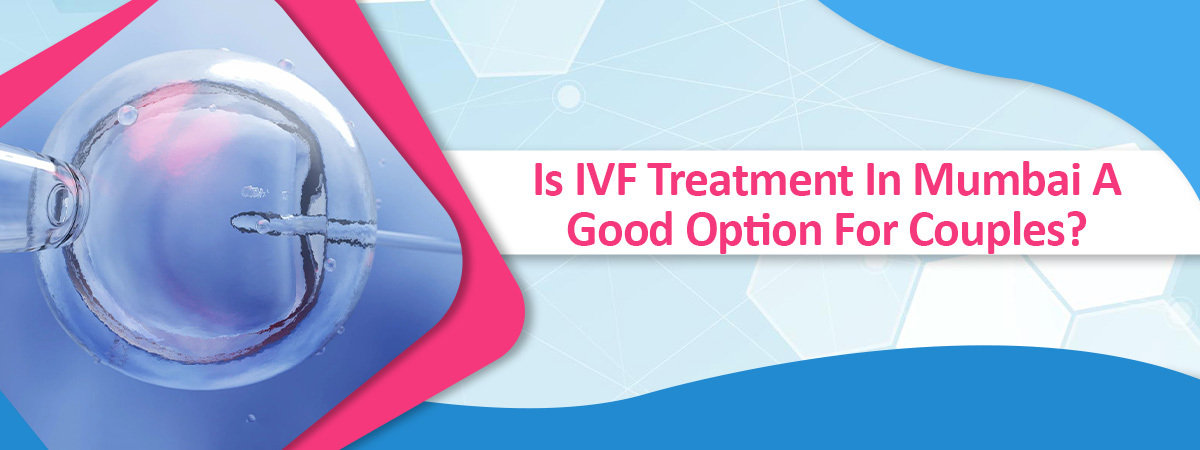 Is IVF Treatment In Mumbai A Good Option For Couples?